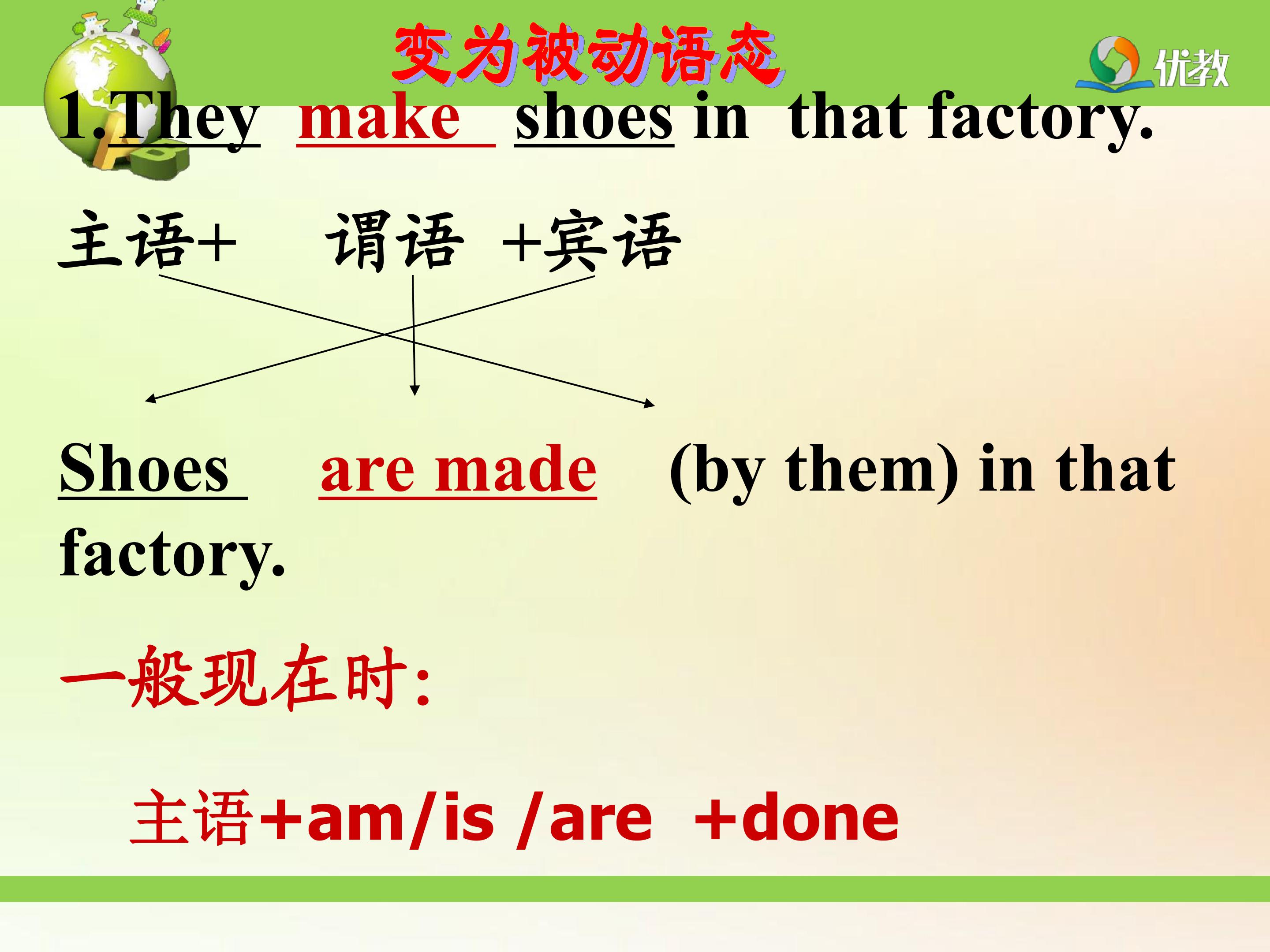 变为被动语态

优教

1.They make shoes in that factory.

主语+ 谓语 +宾语

Shoes are made (by them) in that factory.

一般现在时:

主语+am/is /are +done